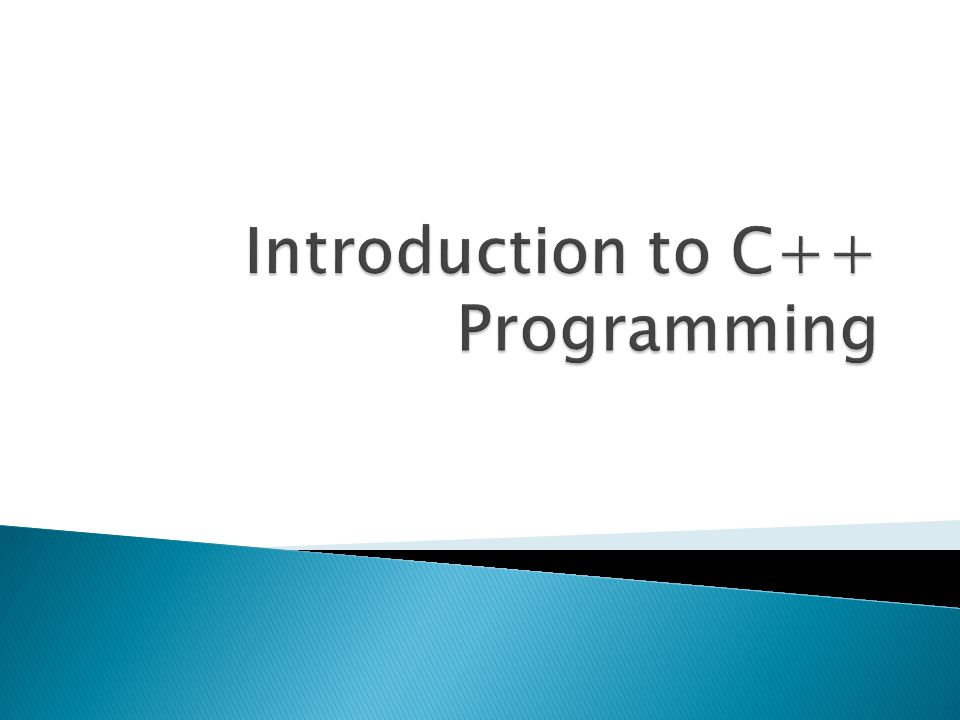 Introduction to C++ Programming